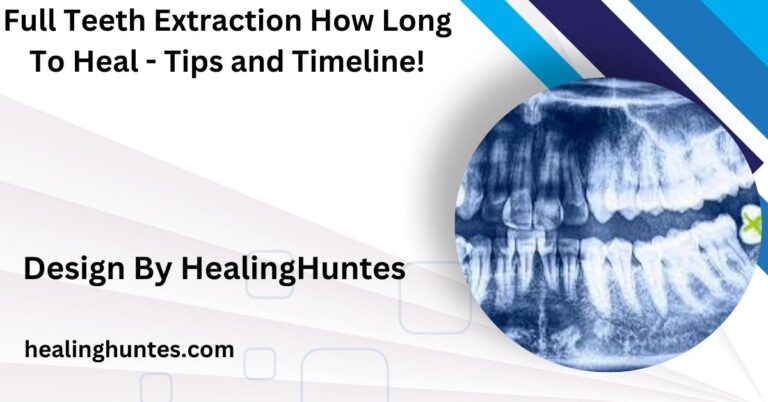 Full Teeth Extraction How Long To Heal - Tips and Timeline!

Design By HealingHuntes

healinghuntes.com